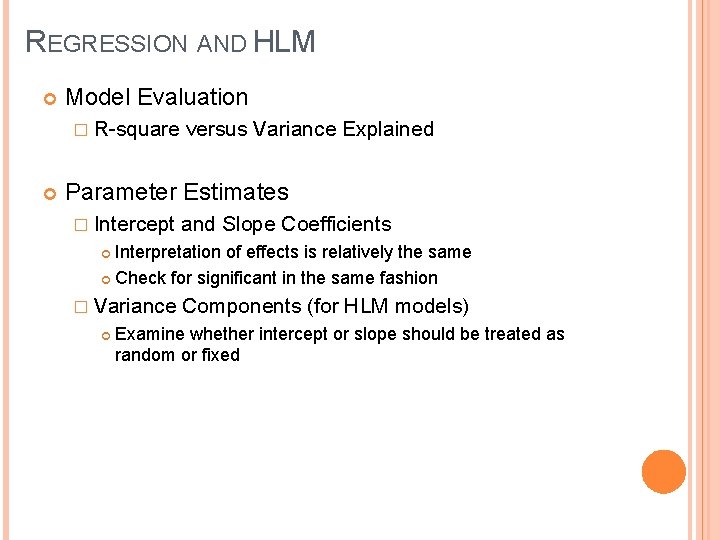 REGRESSION AND HLM

Model Evaluation

R-square versus Variance Explained

Parameter Estimates

Intercept and Slope Coefficients

Interpretation of effects is relatively the same

Check for significant in the same fashion

Variance Components (for HLM models)

Examine whether intercept or slope should be treated as random or fixed